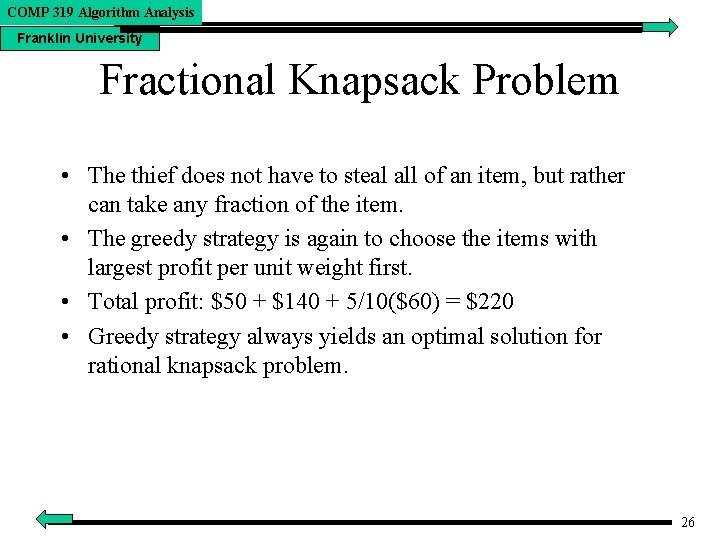 COMP 319 Algorithm Analysis

Franklin University

Fractional Knapsack Problem

• The thief does not have to steal all of an item, but rather can take any fraction of the item.

• The greedy strategy is again to choose the items with largest profit per unit weight first.

• Total profit: \$50 + \$140 + 5/10(\$60) = \$220

• Greedy strategy always yields an optimal solution for rational knapsack problem.

26